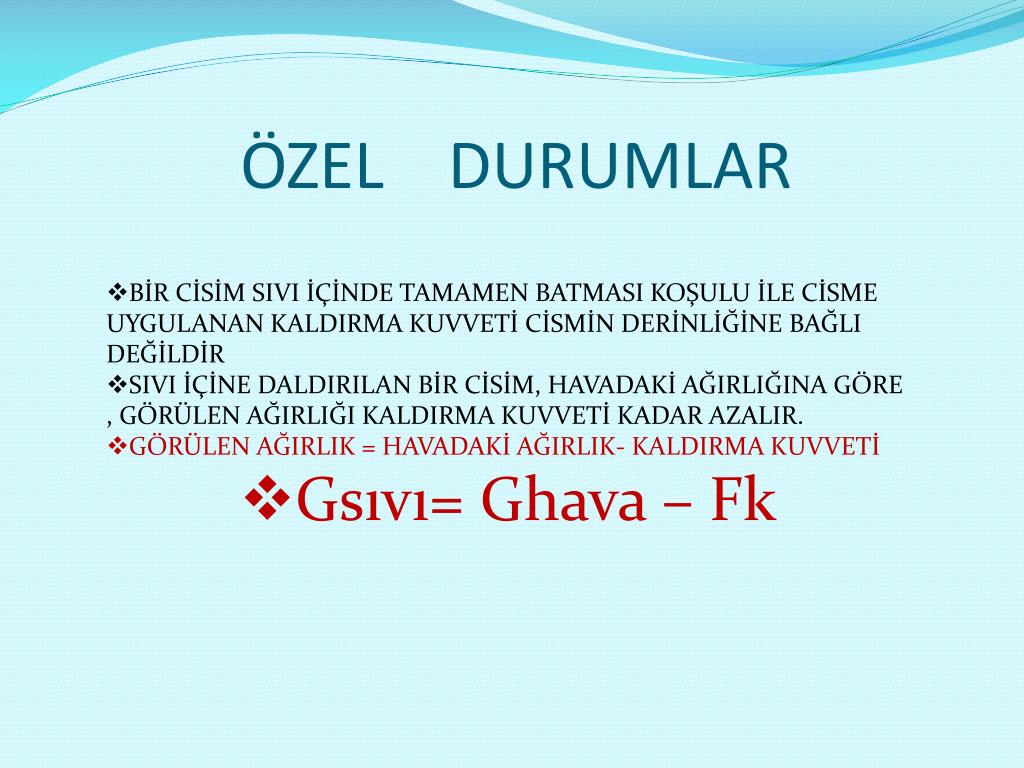 ÖZEL DURUMLAR

❖BİR CİSİM SIVI İÇİNDE TAMAMEN BATMASI KOŞULU İLE CİSME UYGULANAN KALDIRMA KUVVETİ CİSMİN DERİNLİĞİNE BAĞLI DEĞİLDİR
❖SIVI İÇİNE DALDIRILAN BİR CİSİM, HAVADAKİ AĞIRLIĞINA GÖRE , GÖRÜLEN AĞIRLIĞI KALDIRMA KUVVETİ KADAR AZALIR.
❖GÖRÜLEN AĞIRLIK = HAVADAKİ AĞIRLIK- KALDIRMA KUVVETİ
❖Gsıvı= Ghava – Fk